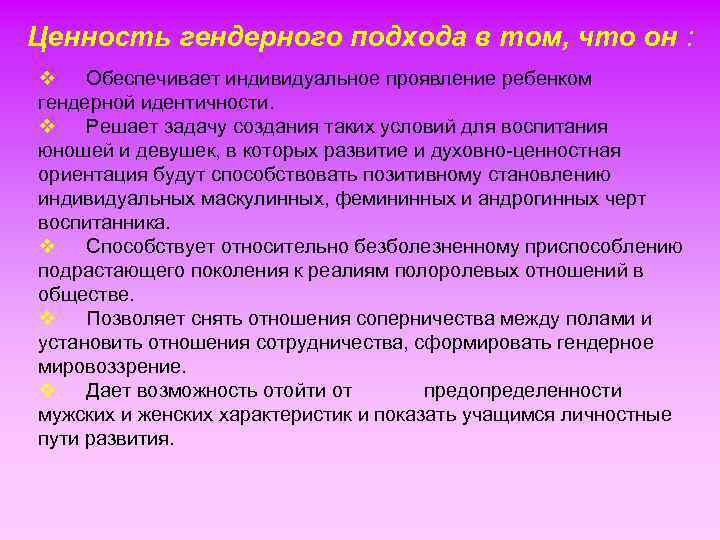 Ценность гендерного подхода в том, что он :

❖ Обеспечивает индивидуальное проявление ребенком гендерной идентичности.

❖ Решает задачу создания таких условий для воспитания юношей и девушек, в которых развитие и духовно-ценностная ориентация будут способствовать позитивному становлению индивидуальных маскулинных, фемининных и андрогинных черт воспитанника.

❖ Способствует относительно безболезненному приспособлению подрастающего поколения к реалиям полоролевых отношений в обществе.

❖ Позволяет снять отношения соперничества между полами и установить отношения сотрудничества, сформировать гендерное мировоззрение.

❖ Дает возможность отойти от предопределенности мужских и женских характеристик и показать учащимся личностные пути развития.